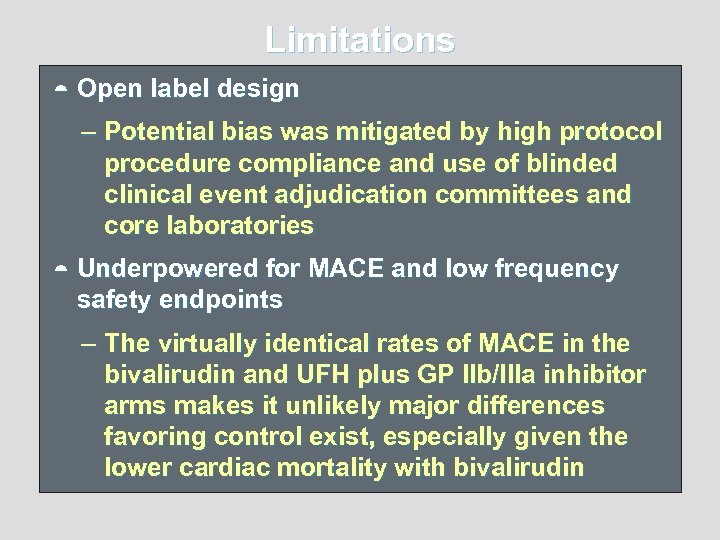 Limitations

Open label design

– Potential bias was mitigated by high protocol procedure compliance and use of blinded clinical event adjudication committees and core laboratories

Underpowered for MACE and low frequency safety endpoints

– The virtually identical rates of MACE in the bivalirudin and UFH plus GP IIb/IIIa inhibitor arms makes it unlikely major differences favoring control exist, especially given the lower cardiac mortality with bivalirudin